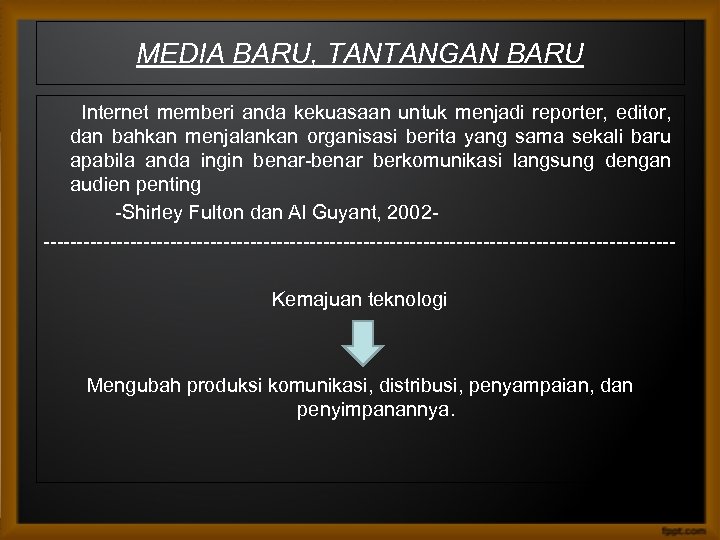 MEDIA BARU, TANTANGAN BARU

Internet memberi anda kekuasaan untuk menjadi reporter, editor, dan bahkan menjalankan organisasi berita yang sama sekali baru apabila anda ingin benar-benar berkomunikasi langsung dengan audien penting

-Shirley Fulton dan Al Guyant, 2002-

------------------------------------------------------------------------------------------

Kemajuan teknologi

Mengubah produksi komunikasi, distribusi, penyampaian, dan penyimpanannya.

fppt.com